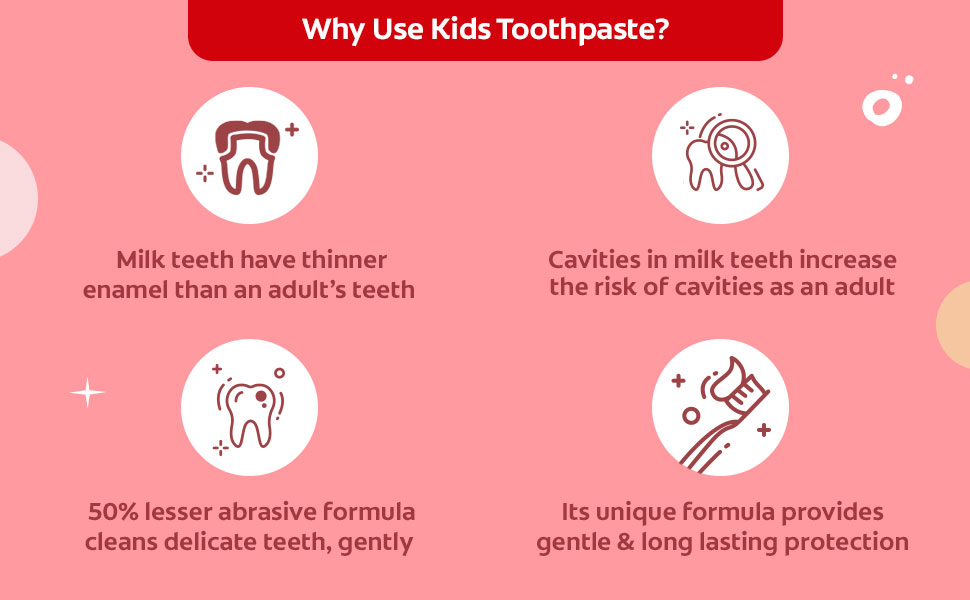 Why Use Kids Toothpaste?

Milk teeth have thinner enamel than an adult's teeth

Cavities in milk teeth increase the risk of cavities as an adult

50% lesser abrasive formula cleans delicate teeth, gently

Its unique formula provides gentle & long lasting protection